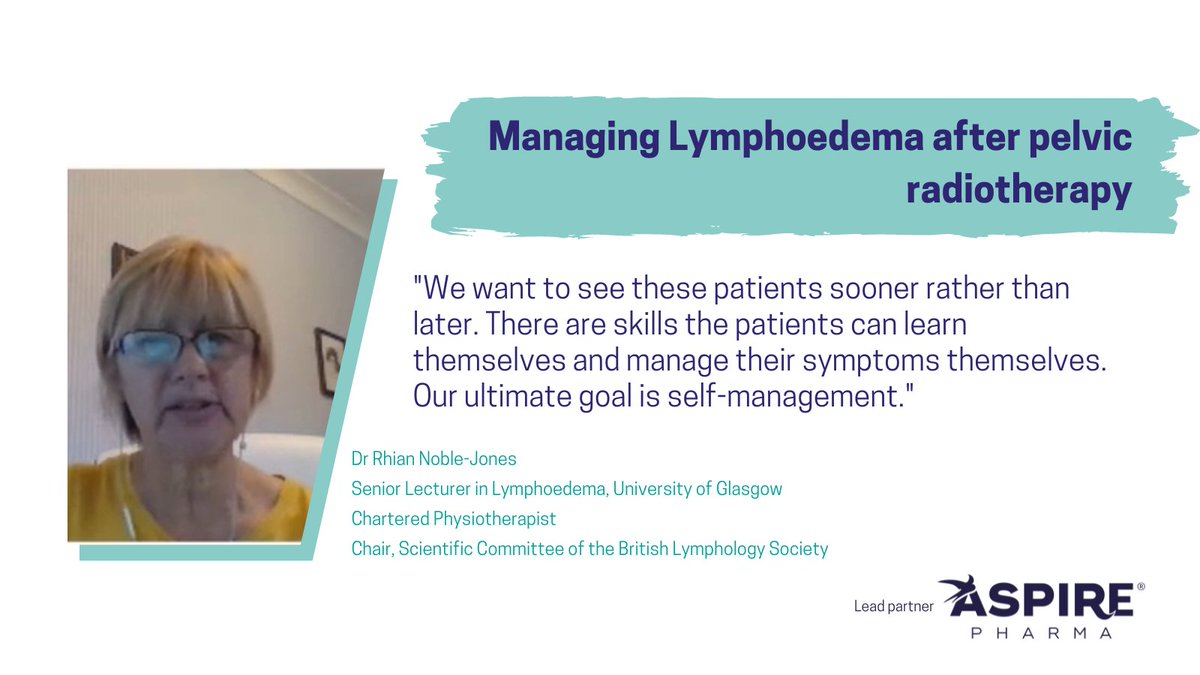 Managing Lymphoedema after pelvic radiotherapy

"We want to see these patients sooner rather than later. There are skills the patients can learn themselves and manage their symptoms themselves. Our ultimate goal is self-management."

Dr Rhian Noble-Jones
Senior Lecturer in Lymphoedema, University of Glasgow
Chartered Physiotherapist
Chair, Scientific Committee of the British Lymphology Society

Lead partner ASPIRE® PHARMA